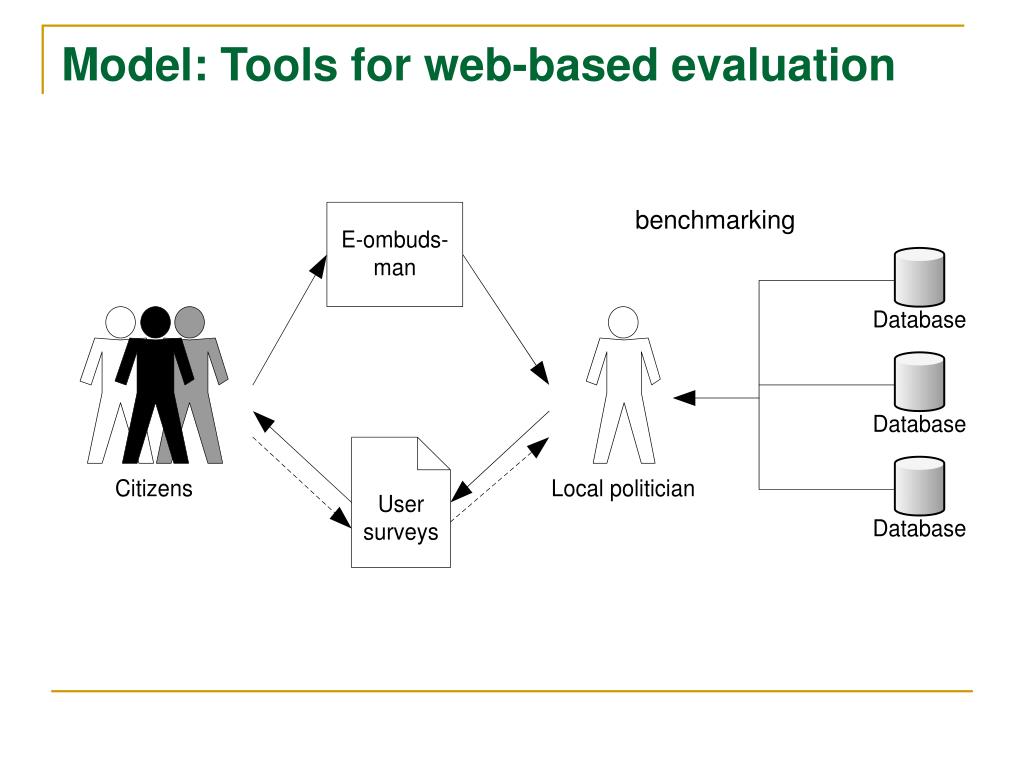 Model: Tools for web-based evaluation

E-ombuds-man

benchmarking

Database

Database

Database

Citizens

User surveys

Local politician